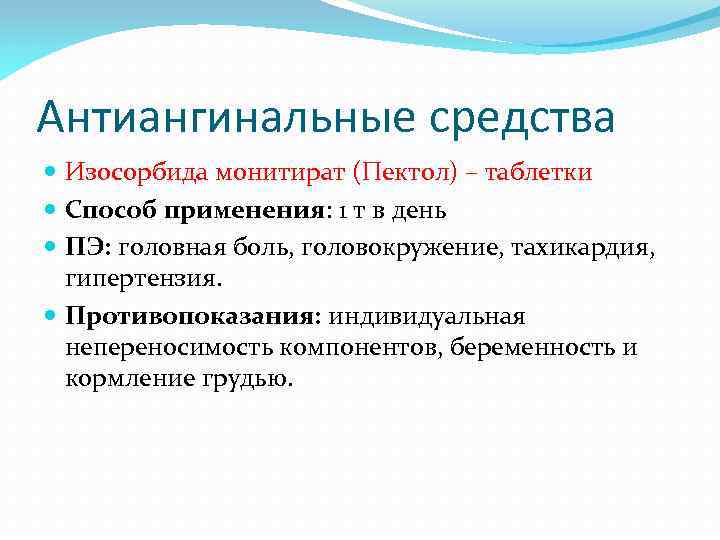 Антиангинальные средства

Изосорбида монитират (Пектол) – таблетки

**Способ применения**: 1 т в день

**ПЭ:** головная боль, головокружение, тахикардия, гипертензия.

**Противопоказания:** индивидуальная непереносимость компонентов, беременность и кормление грудью.